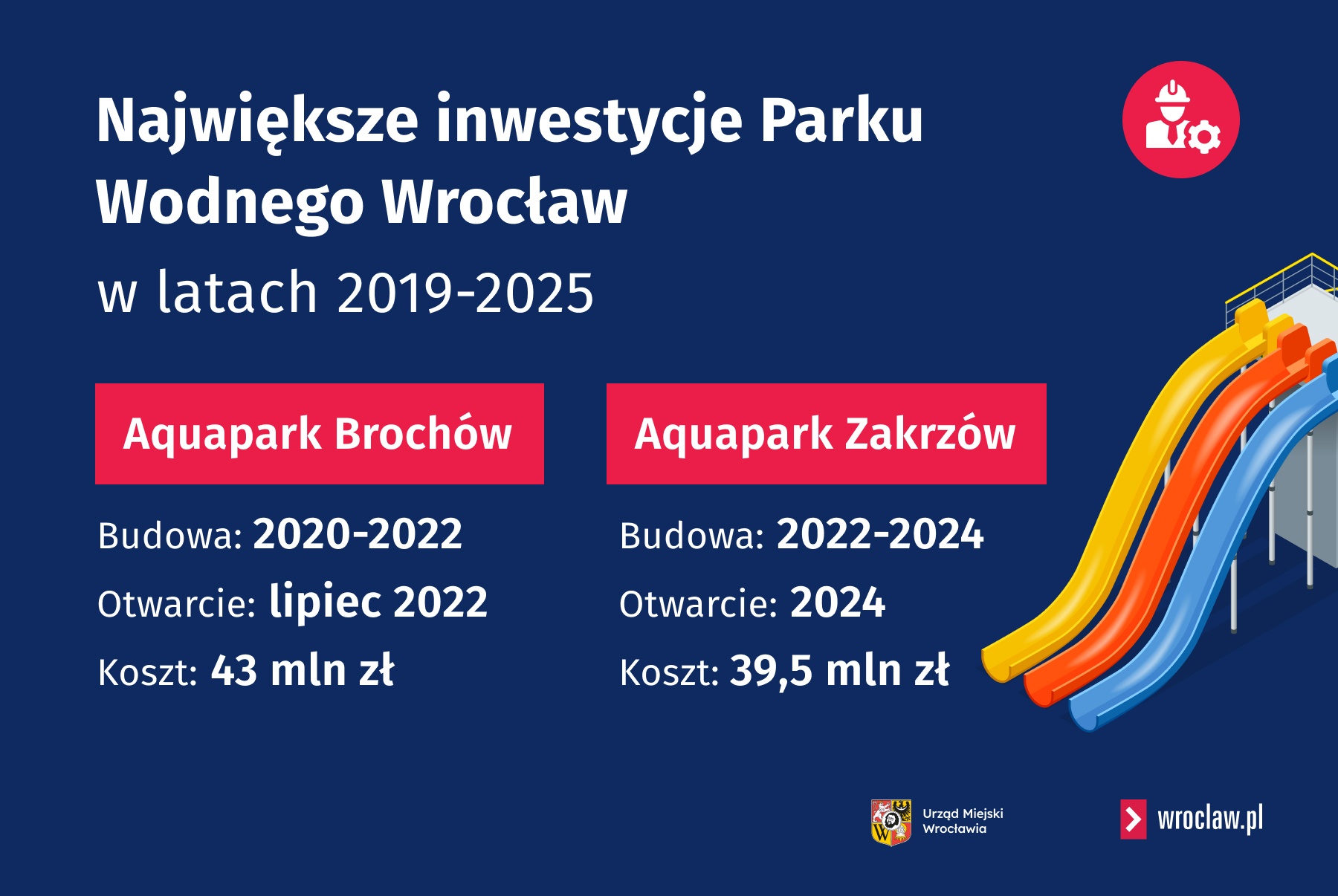 Największe inwestycje Parku Wodnego Wrocław

w latach 2019-2025

Aquapark Brochów

Budowa: 2020-2022

Otwarcie: lipiec 2022

Koszt: 43 mln zł

Aquapark Zakrzów

Budowa: 2022-2024

Otwarcie: 2024

Koszt: 39,5 mln zł

Urząd Miejski Wrocławia

wroclaw.pl